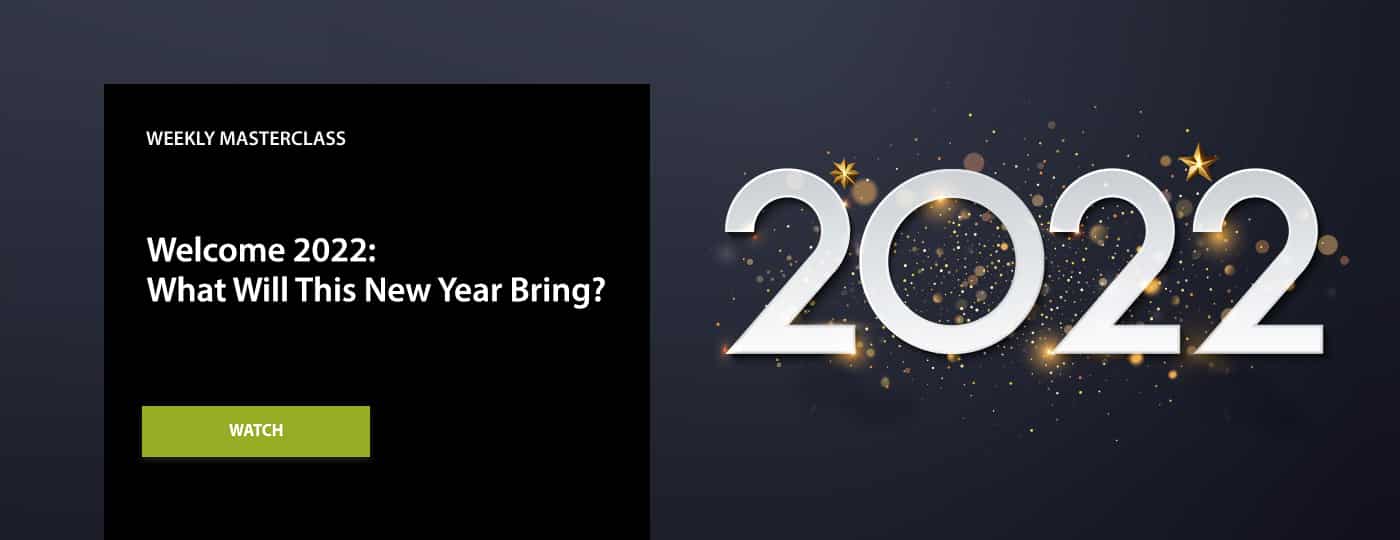 WEEKLY MASTERCLASS

Welcome 2022:
What Will This New Year Bring?

WATCH

2022